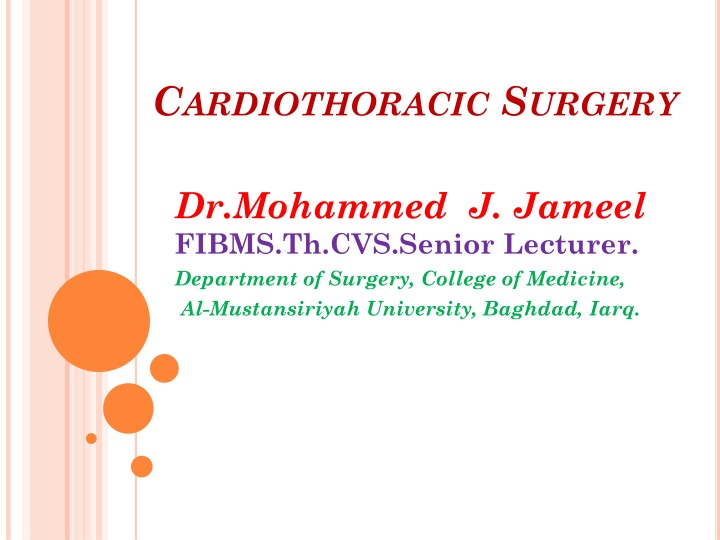 CARDIOTHORACIC SURGERY

Dr.Mohammed J. Jameel
FIBMS.Th.CVS.Senior Lecturer.
Department of Surgery, College of Medicine,
Al-Mustansiriyah University, Baghdad, Iarq.